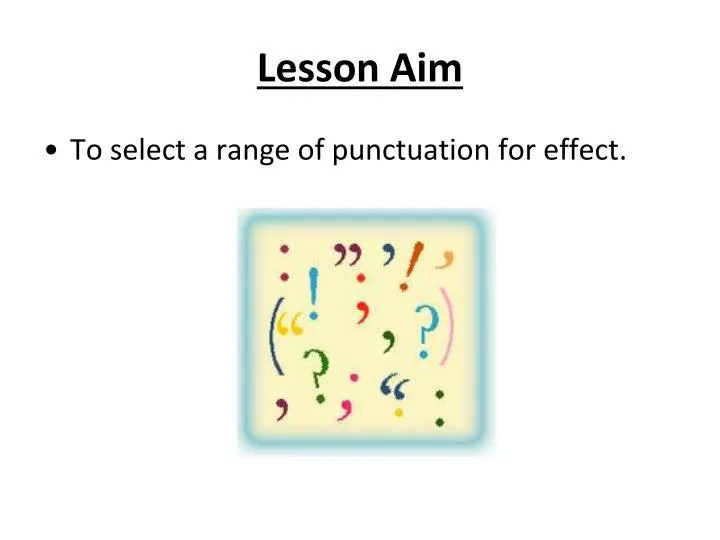 Lesson Aim

• To select a range of punctuation for effect.